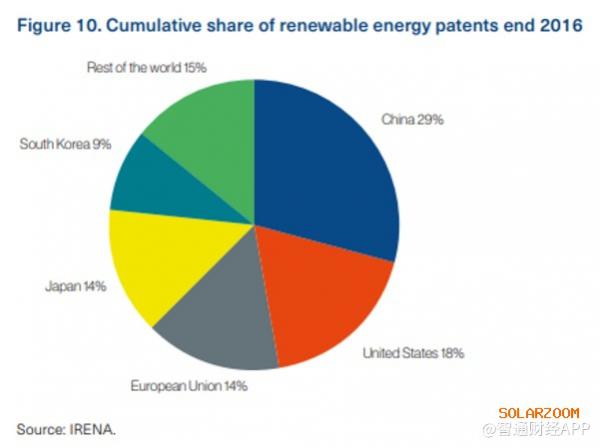 Figure 10. Cumulative share of renewable energy patents end 2016

Rest of the world 15%

China 29%

South Korea 9%

Japan 14%

United States 18%

European Union 14%

Source: IRENA.

SOLARZOOM

@智通财经APP